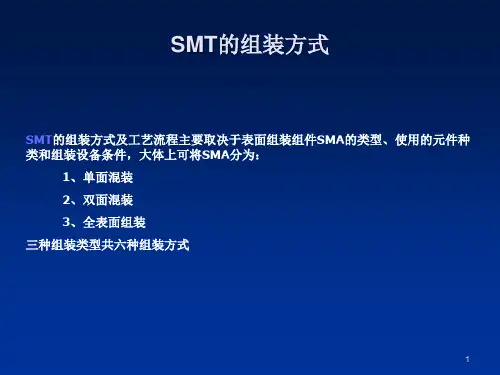 SMT的组装方式

SMT的组装方式及工艺流程主要取决于表面组装组件SMA的类型、使用的元件种类和组装设备条件，大体上可将SMA分为：

1、单面混装

2、双面混装

3、全表面组装

三种组装类型共六种组装方式

1